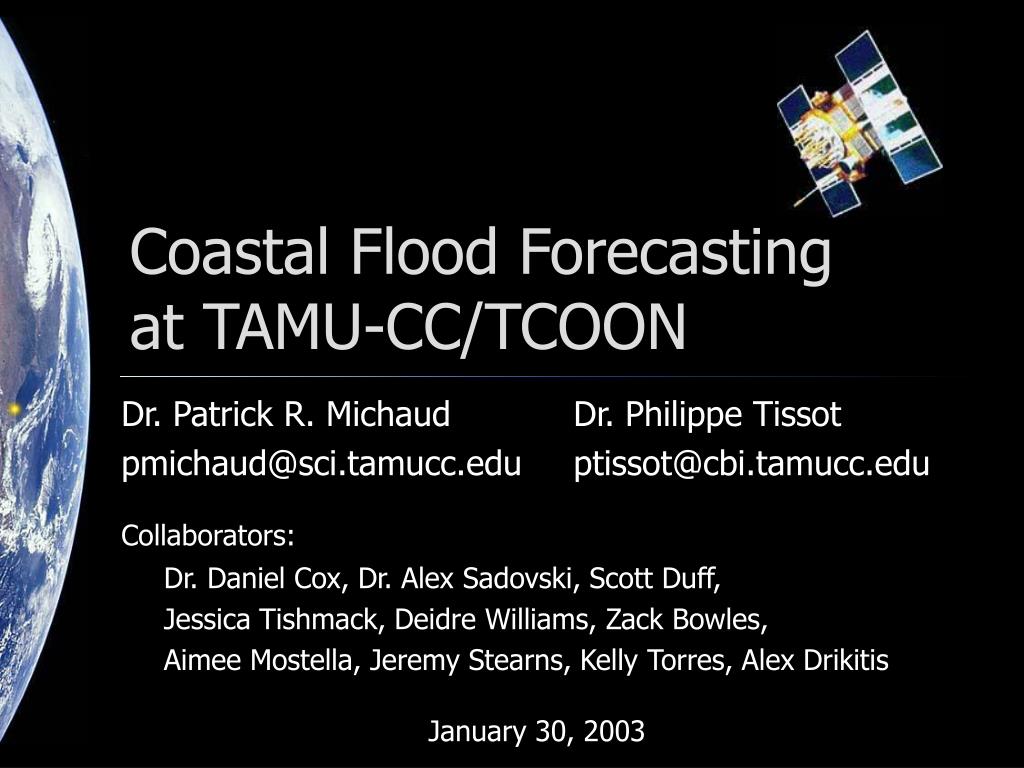 Coastal Flood Forecasting at TAMU-CC/TCOON

Dr. Patrick R. Michaud
pmichaud@sci.tamucc.edu

Dr. Philippe Tissot
ptissot@cbi.tamucc.edu

Collaborators:
Dr. Daniel Cox, Dr. Alex Sadovski, Scott Duff,
Jessica Tishmack, Deidre Williams, Zack Bowles,
Aimee Mostella, Jeremy Stearns, Kelly Torres, Alex Drikitis

January 30, 2003